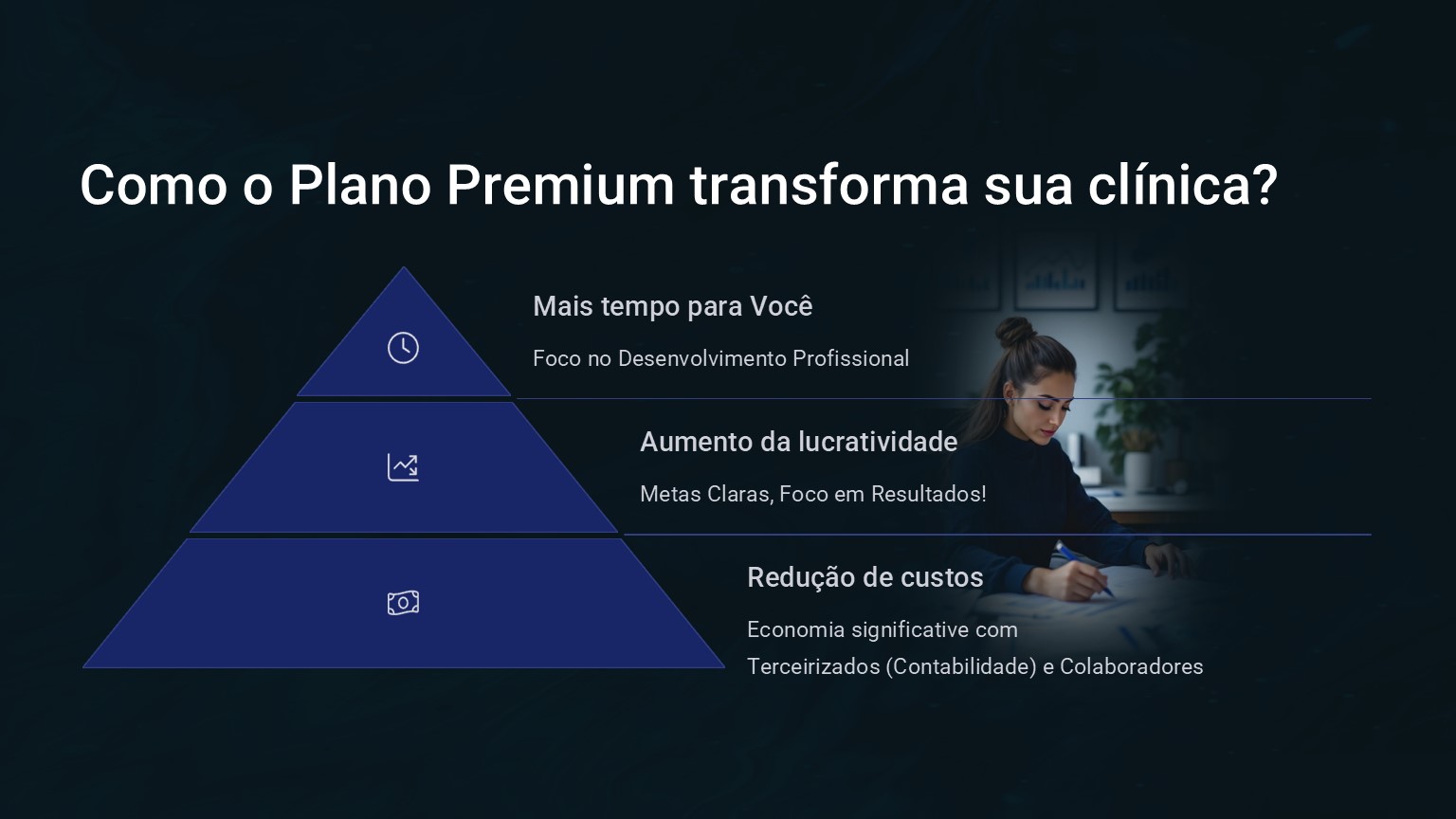 Como o Plano Premium transforma sua clínica?

Mais tempo para Você

Foco no Desenvolvimento Profissional

Aumento da lucratividade

Metas Claras, Foco em Resultados!

Redução de custos

Economia significative com Terceirizados (Contabilidade) e Colaboradores